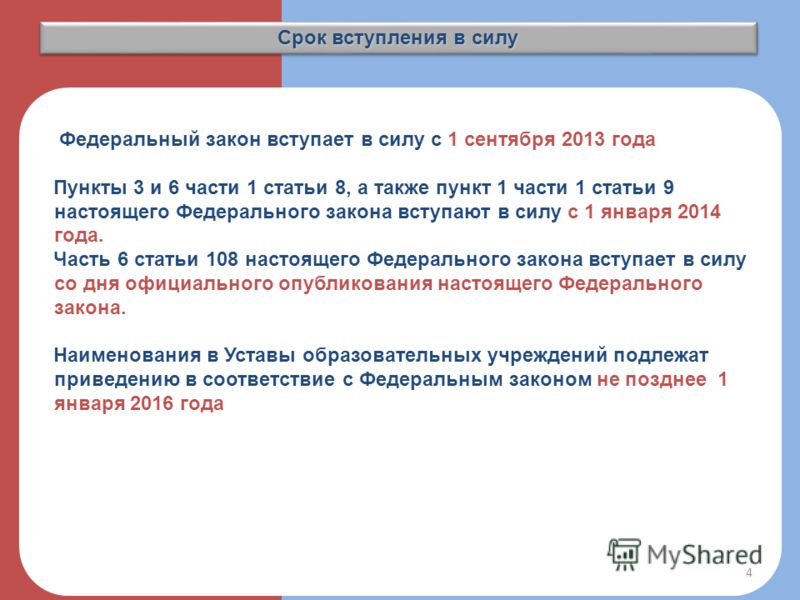 Срок вступления в силу

Федеральный закон вступает в силу с 1 сентября 2013 года

Пункты 3 и 6 части 1 статьи 8, а также пункт 1 части 1 статьи 9 настоящего Федерального закона вступают в силу с 1 января 2014 года.
Часть 6 статьи 108 настоящего Федерального закона вступает в силу со дня официального опубликования настоящего Федерального закона.

Наименования в Уставы образовательных учреждений подлежат приведению в соответствие с Федеральным законом не позднее 1 января 2016 года

MyShared

4